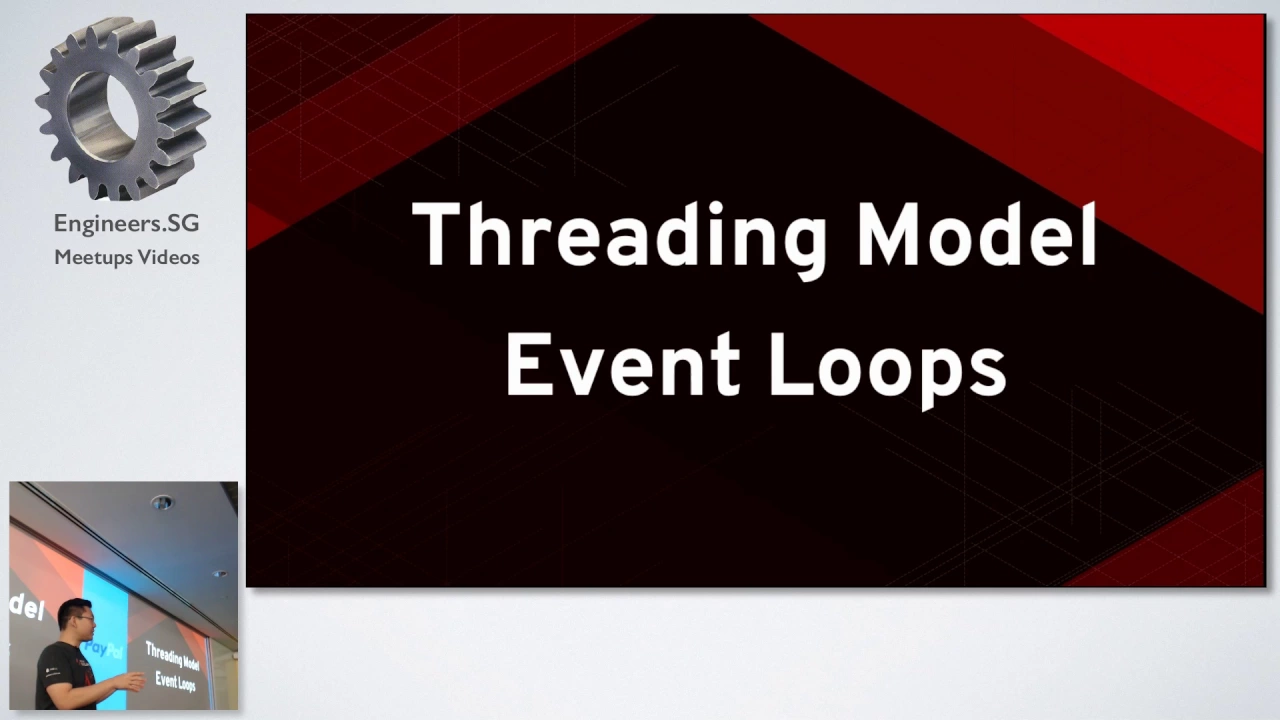 Engineers.SG
Meetups Videos

Threading Model
Event Loops

del

PayPal

Threading Model
Event Loops